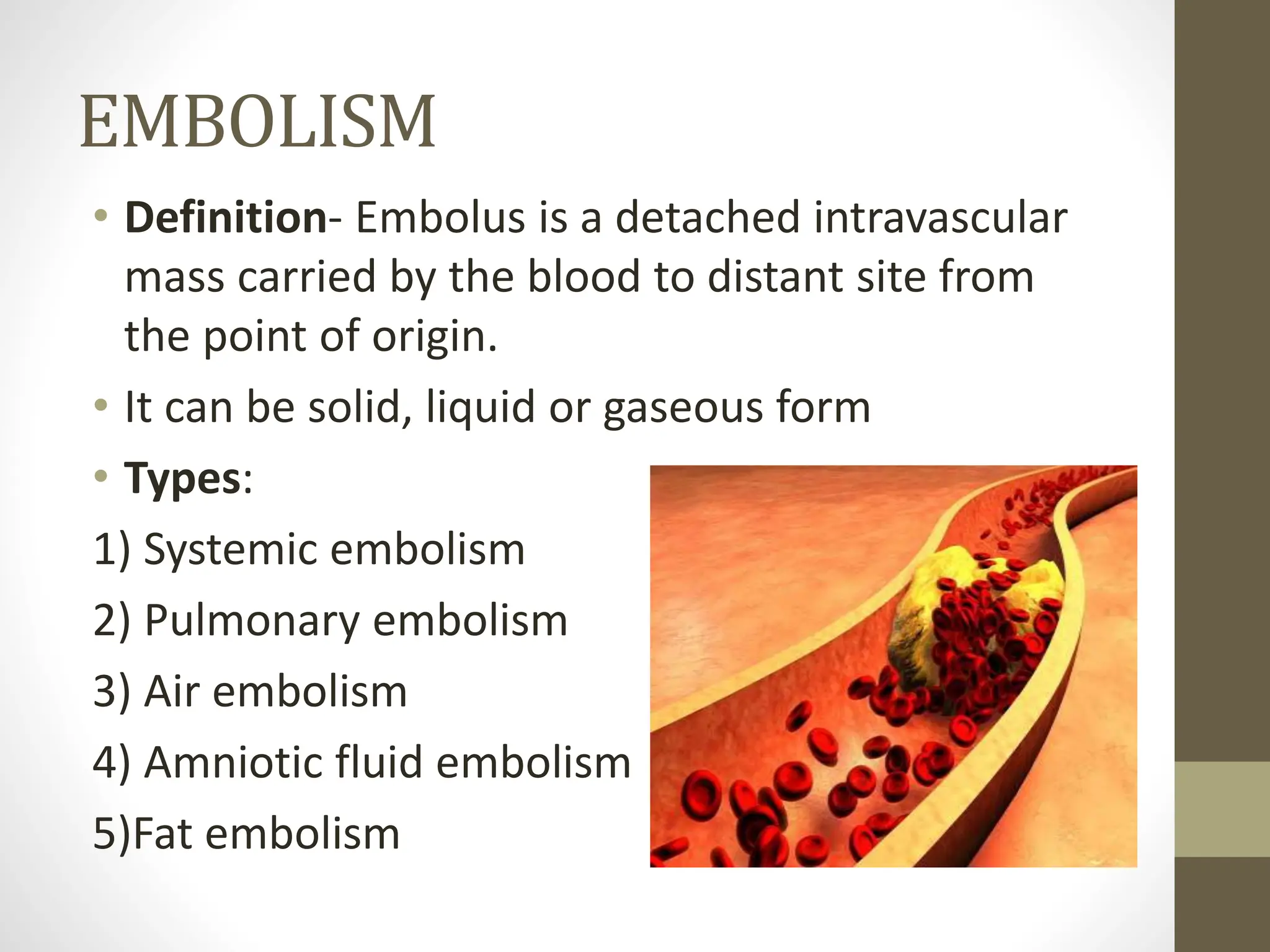 EMBOLISM

• Definition- Embolus is a detached intravascular mass carried by the blood to distant site from the point of origin.

• It can be solid, liquid or gaseous form

• Types:

1) Systemic embolism

2) Pulmonary embolism

3) Air embolism

4) Amniotic fluid embolism

5)Fat embolism